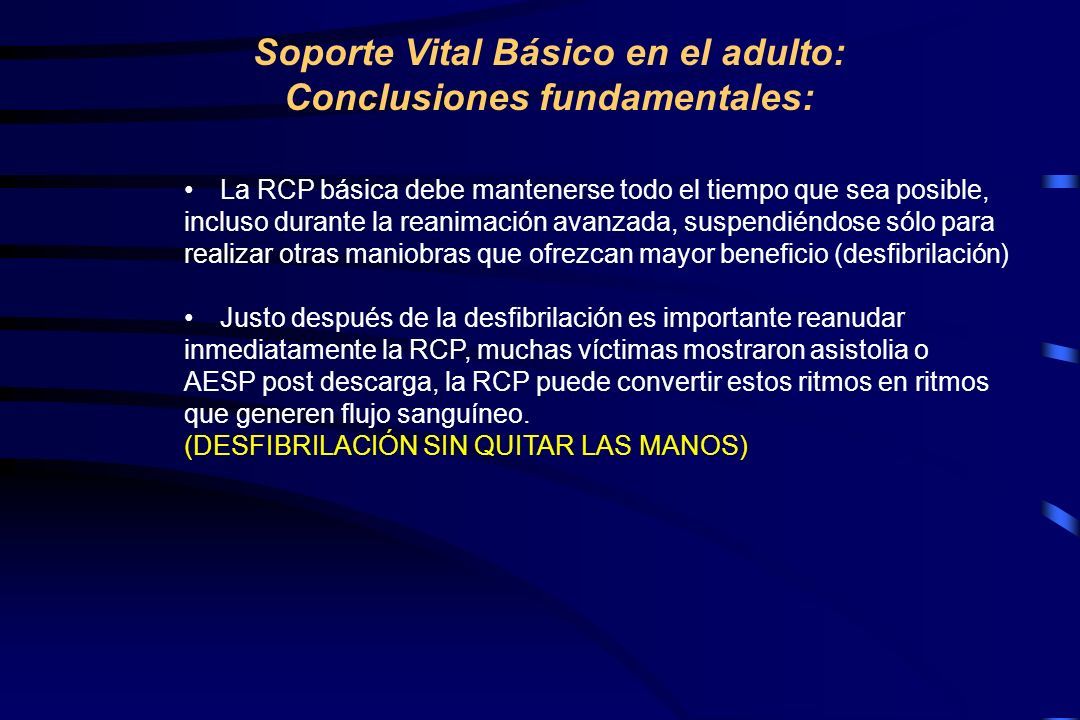 Soporte Vital Básico en el adulto:
Conclusiones fundamentales:

• La RCP básica debe mantenerse todo el tiempo que sea posible, incluso durante la reanimación avanzada, suspendiéndose sólo para realizar otras maniobras que ofrezcan mayor beneficio (desfibrilación)

• Justo después de la desfibrilación es importante reanudar inmediatamente la RCP, muchas víctimas mostraron asistolia o AESP post descarga, la RCP puede convertir estos ritmos en ritmos que generen flujo sanguíneo.
(DESFIBRILACIÓN SIN QUITAR LAS MANOS)